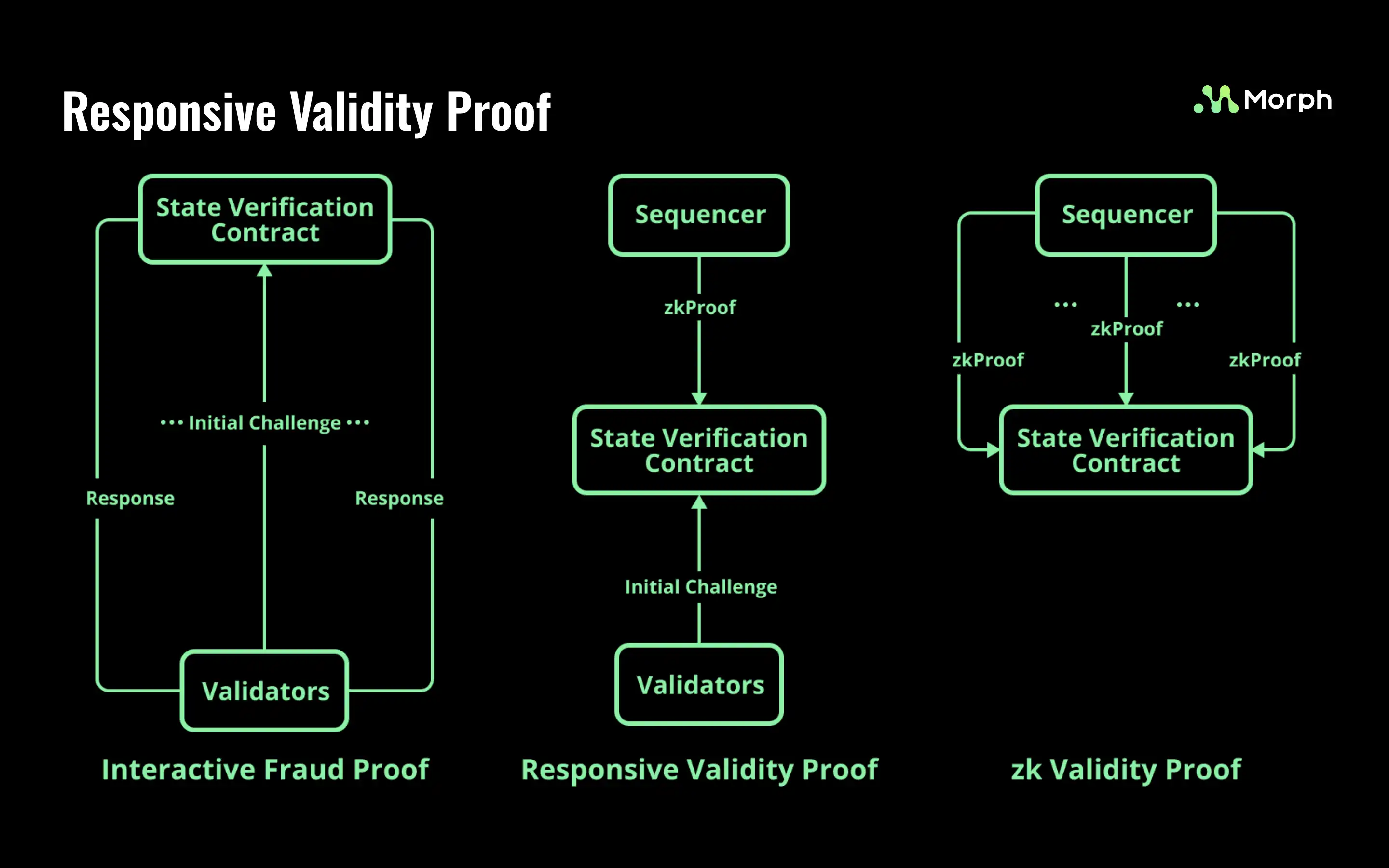 Responsive Validity Proof

Morph

State Verification Contract

··· Initial Challenge ···

Response

Response

Validators

Interactive Fraud Proof

Sequencer

zkProof

State Verification Contract

Initial Challenge

Validators

Responsive Validity Proof

Sequencer

···

···

zkProof

zkProof

zkProof

State Verification Contract

zk Validity Proof